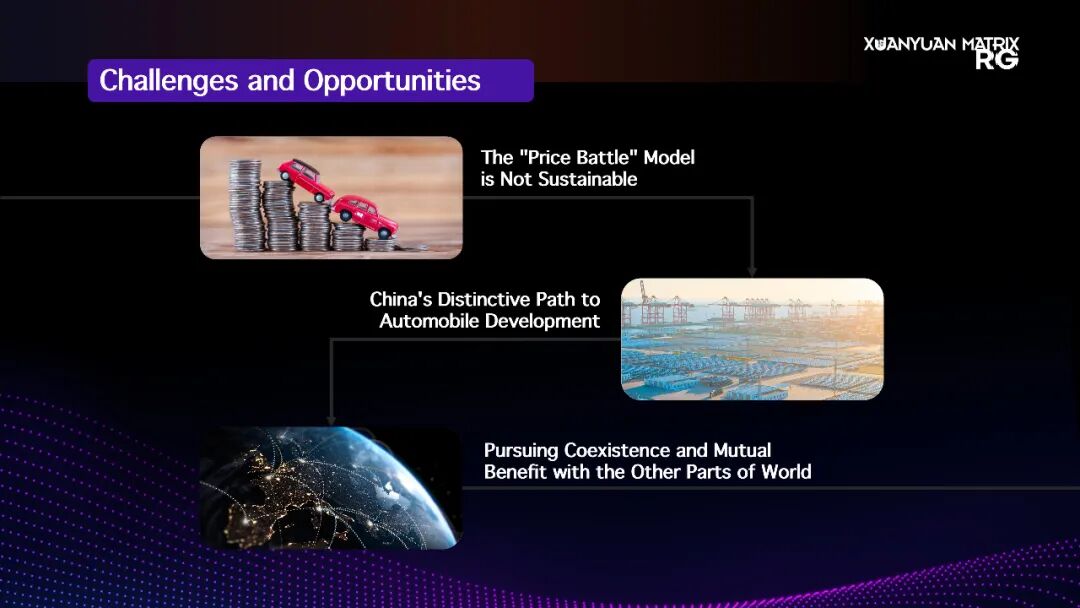 XUANYUAN MATRIX
RG

Challenges and Opportunities

The "Price Battle" Model is Not Sustainable

China's Distinctive Path to Automobile Development

Pursuing Coexistence and Mutual Benefit with the Other Parts of World